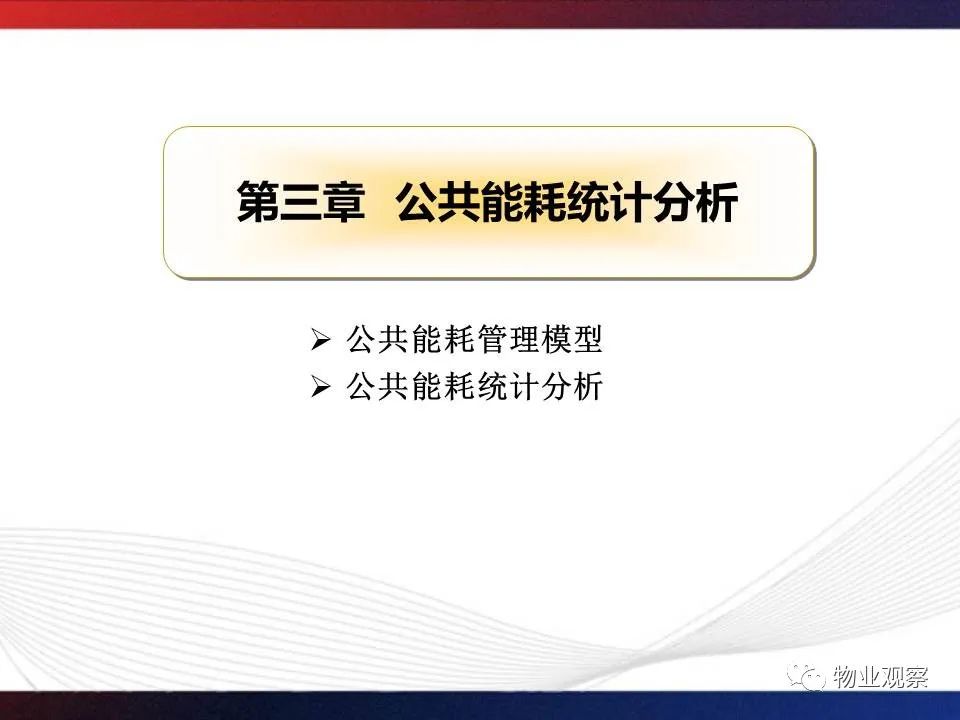 第三章 公共能耗统计分析

➢ 公共能耗管理模型
➢ 公共能耗统计分析

物业观察